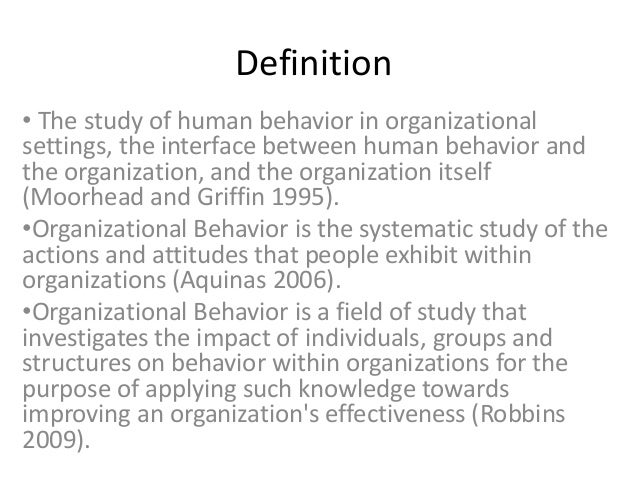 Definition

• The study of human behavior in organizational settings, the interface between human behavior and the organization, and the organization itself (Moorhead and Griffin 1995).

•Organizational Behavior is the systematic study of the actions and attitudes that people exhibit within organizations (Aquinas 2006).

•Organizational Behavior is a field of study that investigates the impact of individuals, groups and structures on behavior within organizations for the purpose of applying such knowledge towards improving an organization's effectiveness (Robbins 2009).